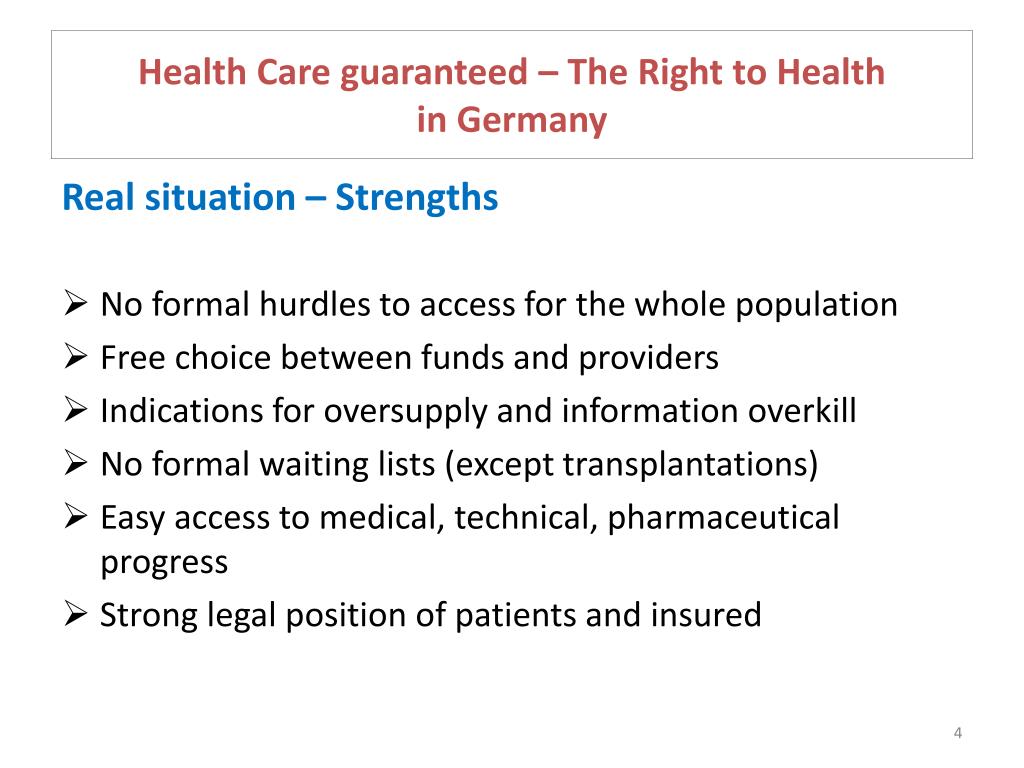 Health Care guaranteed – The Right to Health in Germany

Real situation – Strengths

➢ No formal hurdles to access for the whole population
➢ Free choice between funds and providers
➢ Indications for oversupply and information overkill
➢ No formal waiting lists (except transplantations)
➢ Easy access to medical, technical, pharmaceutical progress
➢ Strong legal position of patients and insured

4